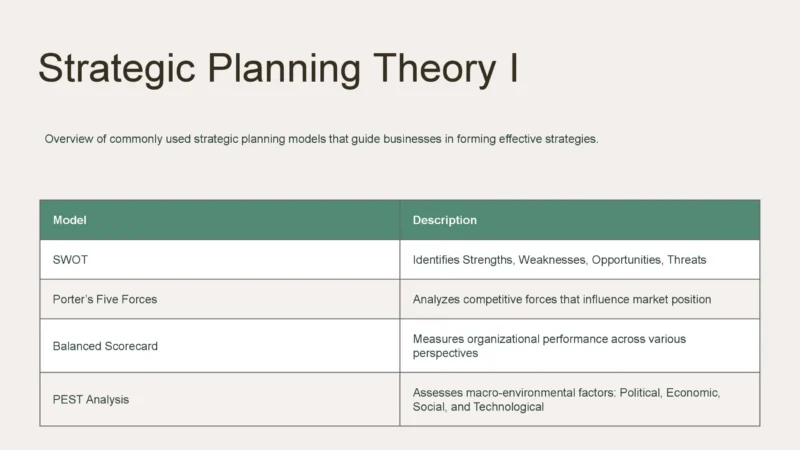 Strategic Planning Theory I

Overview of commonly used strategic planning models that guide businesses in forming effective strategies.

| Model | Description |
|---|---|
| SWOT | Identifies Strengths, Weaknesses, Opportunities, Threats |
| Porter's Five Forces | Analyzes competitive forces that influence market position |
| Balanced Scorecard | Measures organizational performance across various perspectives |
| PEST Analysis | Assesses macro-environmental factors: Political, Economic, Social, and Technological |